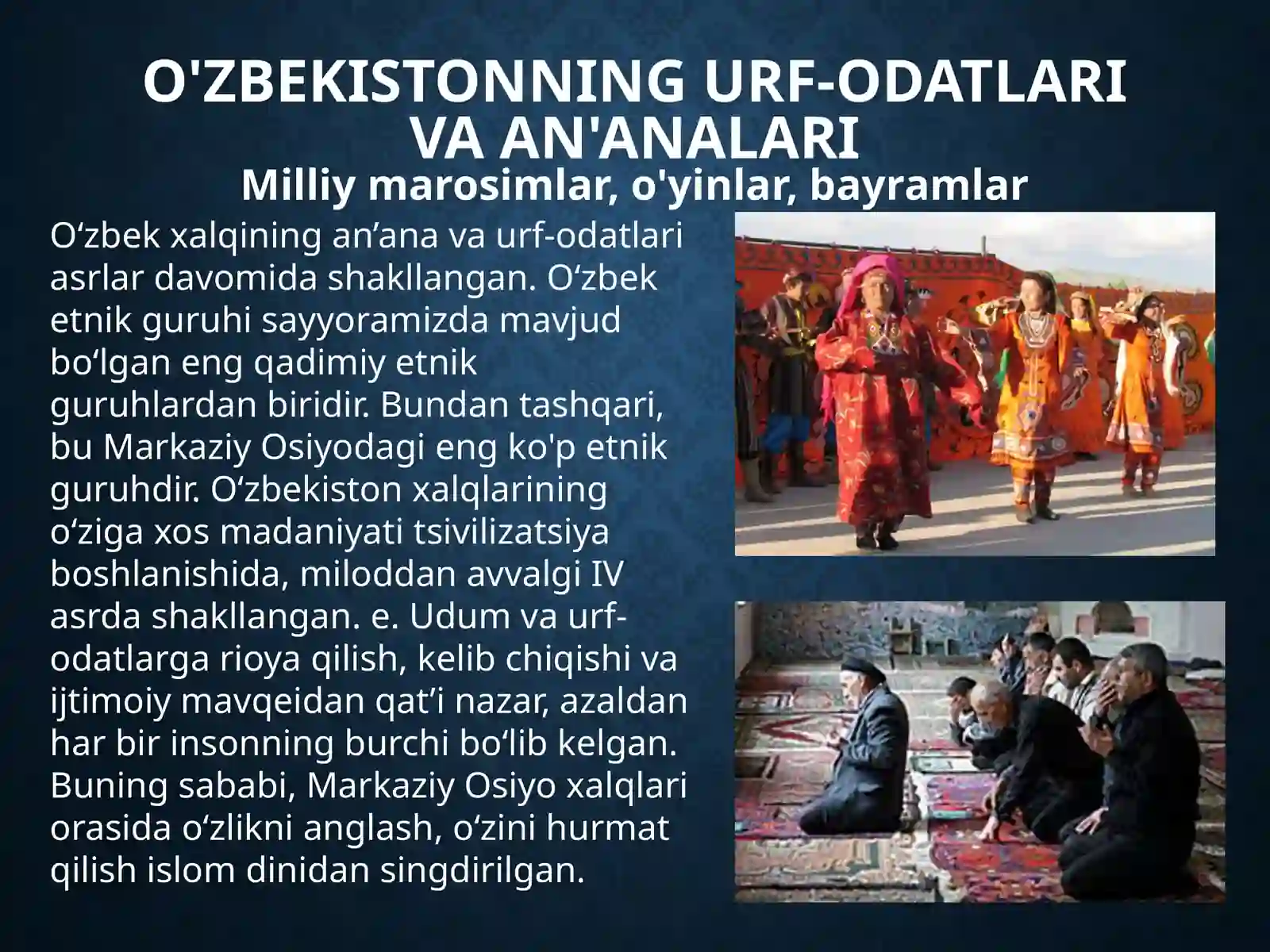 O'ZBEKISTONNING URF-ODATLARI VA AN'ANALARI

Milliy marosimlar, o'yinlar, bayramlar

O‘zbek xalqining an’ana va urf-odatlari asrlar davomida shakllangan. O‘zbek etnik guruhi sayyoramizda mavjud bo‘lgan eng qadimiy etnik guruhlardan biridir. Bundan tashqari, bu Markaziy Osiyodagi eng ko'p etnik guruhdir. O‘zbekiston xalqlarining o‘ziga xos madaniyati tsivilizatsiya boshlanishida, miloddan avvalgi IV asrda shakllangan. e. Udum va urf-odatlarga rioya qilish, kelib chiqishi va ijtimoiy mavqeidan qat’i nazar, azaldan har bir insonning burchi bo‘lib kelgan. Buning sababi, Markaziy Osiyo xalqlari orasida o‘zlikni anglash, o‘zini hurmat qilish islom dinidan singdirilgan.